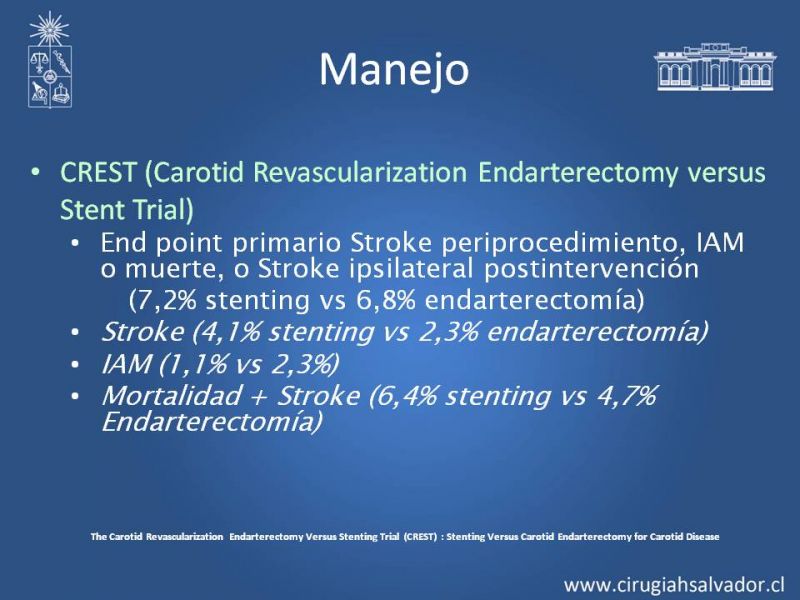 Manejo

• CREST (Carotid Revascularization Endarterectomy versus Stent Trial)
  • End point primario Stroke periprocedimiento, IAM o muerte, o Stroke ipsilateral postintervención (7,2% stenting vs 6,8% endarterectomía)
  • Stroke (4,1% stenting vs 2,3% endarterectomía)
  • IAM (1,1% vs 2,3%)
  • Mortalidad + Stroke (6,4% stenting vs 4,7% Endarterectomía)

The Carotid Revascularization Endarterectomy Versus Stenting Trial (CREST) : Stenting Versus Carotid Endarterectomy for Carotid Disease

www.cirugiahsalvador.cl